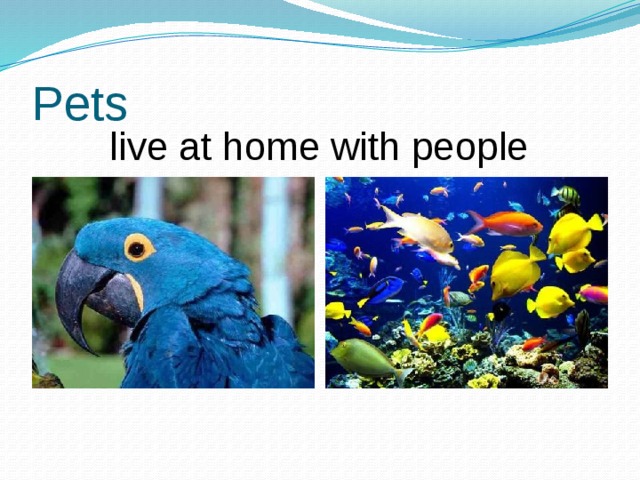 Pets

live at home with people